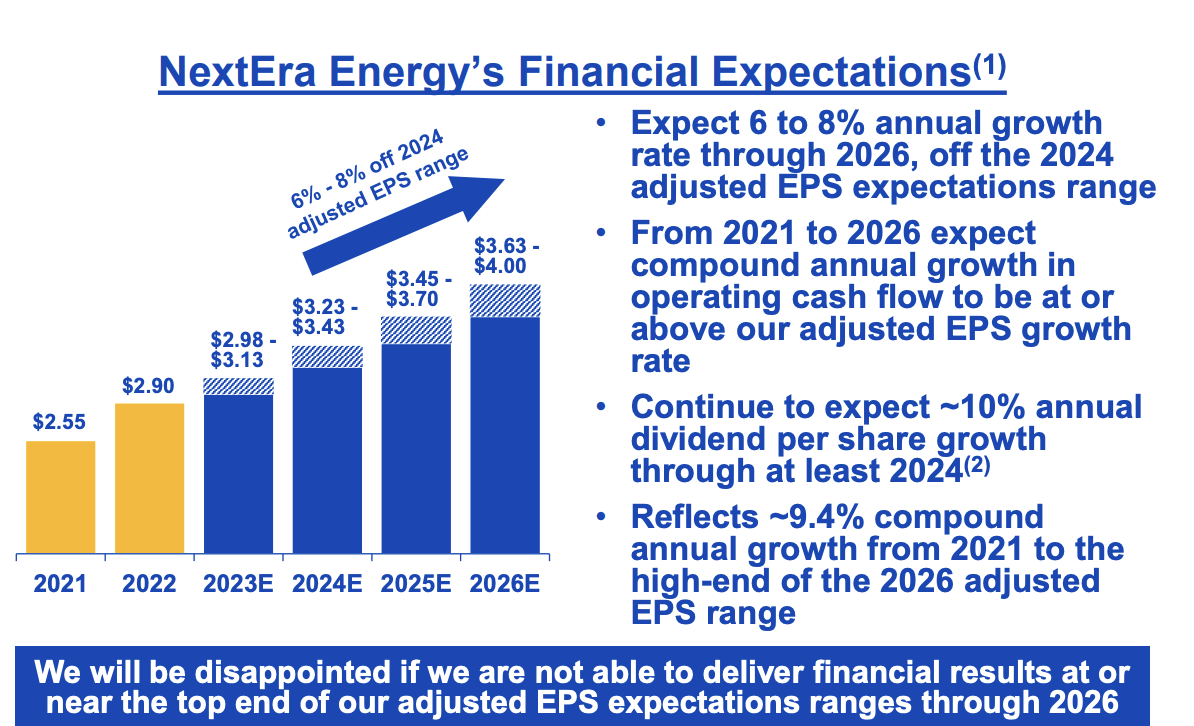 NextEra Energy's Financial Expectations$^{(1)}$

6% - 8% off 2024 adjusted EPS range

$2.55

$2.90

$2.98 - $3.13

$3.23 - $3.43

$3.45 - $3.70

$3.63 - $4.00

2021

2022

2023E

2024E

2025E

2026E

• Expect 6 to 8% annual growth rate through 2026, off the 2024 adjusted EPS expectations range

• From 2021 to 2026 expect compound annual growth in operating cash flow to be at or above our adjusted EPS growth rate

• Continue to expect ~10% annual dividend per share growth through at least 2024$^{(2)}$

• Reflects ~9.4% compound annual growth from 2021 to the high-end of the 2026 adjusted EPS range

We will be disappointed if we are not able to deliver financial results at or near the top end of our adjusted EPS expectations ranges through 2026